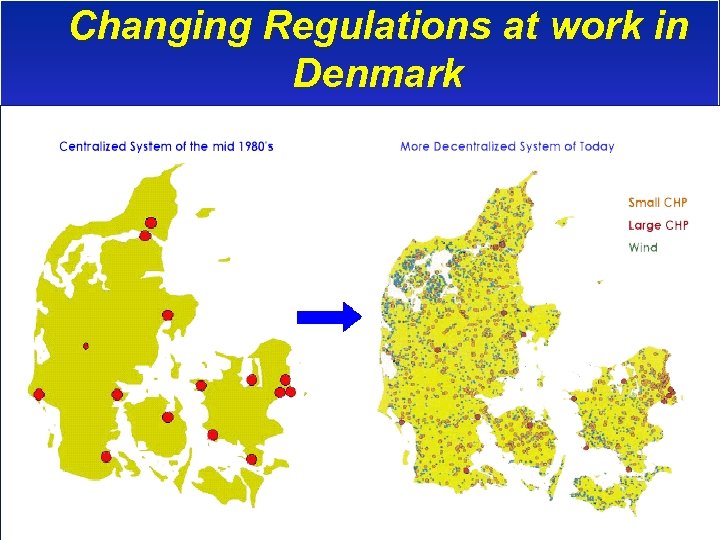 Changing Regulations at work in Denmark

Centralized System of the mid 1980's

More Decentralized System of Today

Small CHP
Large CHP
Wind